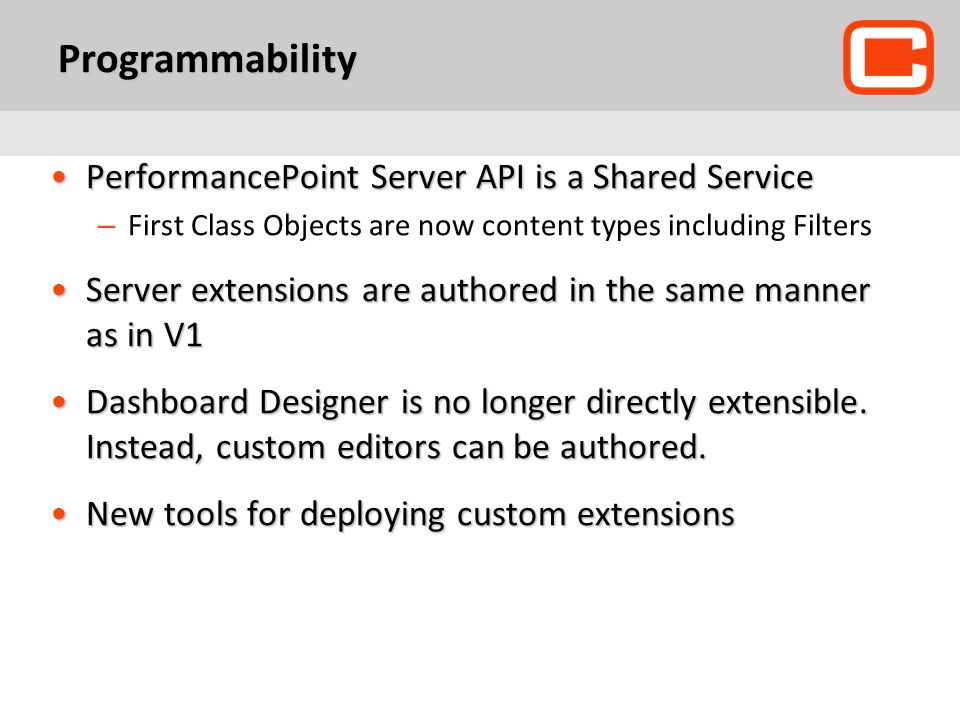 Programmability

• PerformancePoint Server API is a Shared Service
– First Class Objects are now content types including Filters

• Server extensions are authored in the same manner as in V1

• Dashboard Designer is no longer directly extensible. Instead, custom editors can be authored.

• New tools for deploying custom extensions